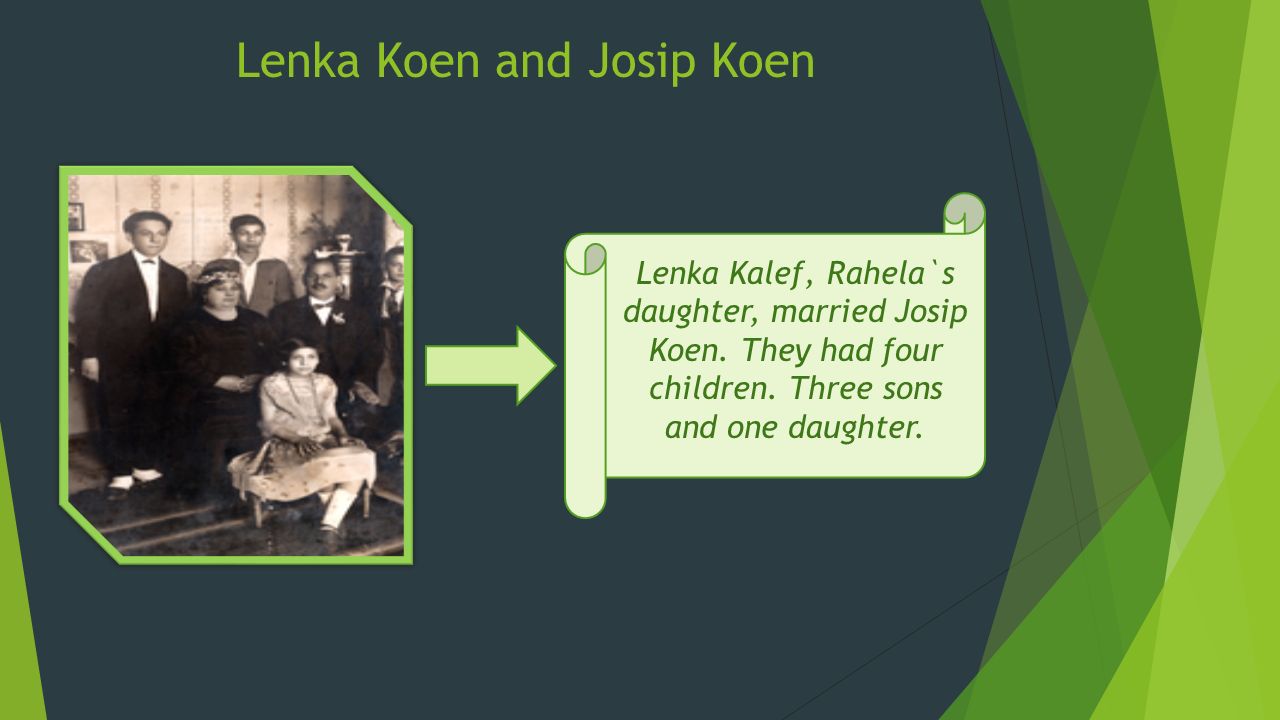 Lenka Koen and Josip Koen

Lenka Kalef, Rahela`s daughter, married Josip Koen. They had four children. Three sons and one daughter.